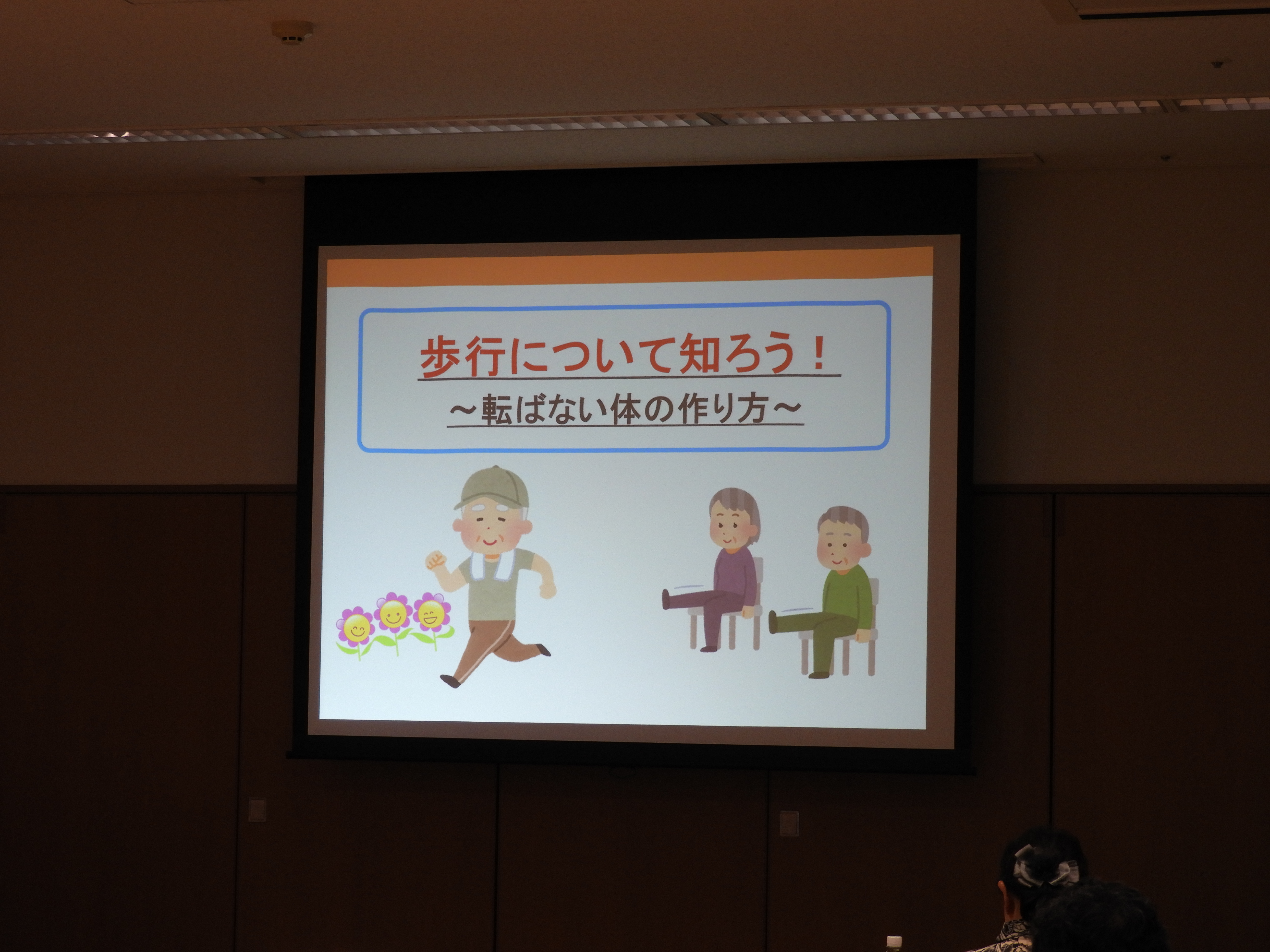 歩行について知ろう！

～転ばない体の作り方～